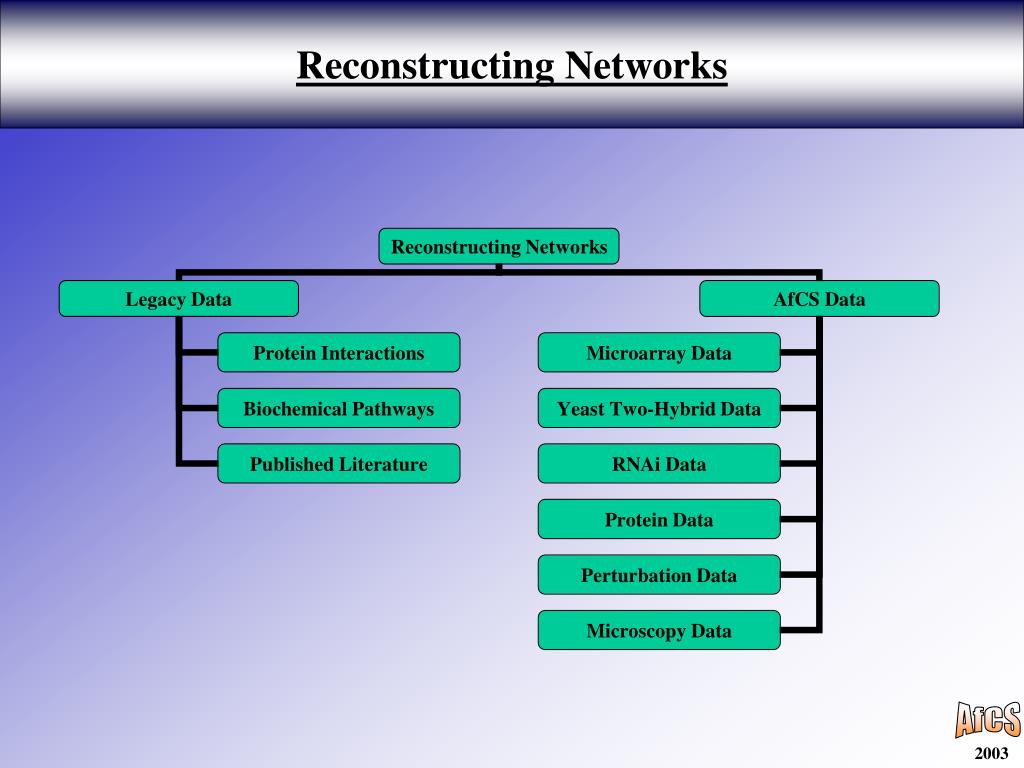 Reconstructing Networks

Reconstructing Networks

Legacy Data

Protein Interactions

Biochemical Pathways

Published Literature

AfCS Data

Microarray Data

Yeast Two-Hybrid Data

RNAi Data

Protein Data

Perturbation Data

Microscopy Data

AfCS

2003